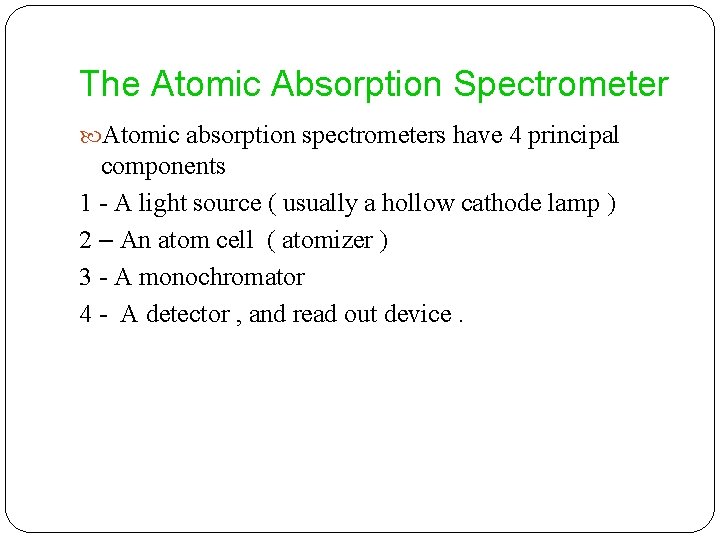 The Atomic Absorption Spectrometer

Atomic absorption spectrometers have 4 principal components

1 - A light source ( usually a hollow cathode lamp )

2 – An atom cell ( atomizer )

3 - A monochromator

4 - A detector , and read out device .